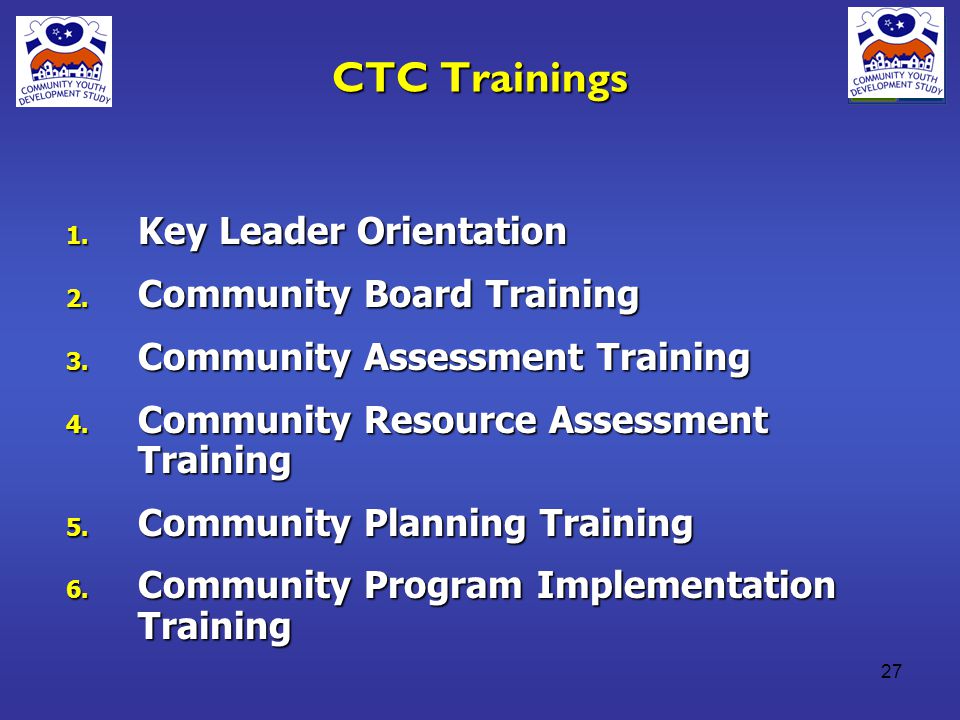 COMMUNITY YOUTH DEVELOPMENT STUDY

CTC Trainings

COMMUNITY YOUTH DEVELOPMENT STUDY

1. Key Leader Orientation
2. Community Board Training
3. Community Assessment Training
4. Community Resource Assessment Training
5. Community Planning Training
6. Community Program Implementation Training

27